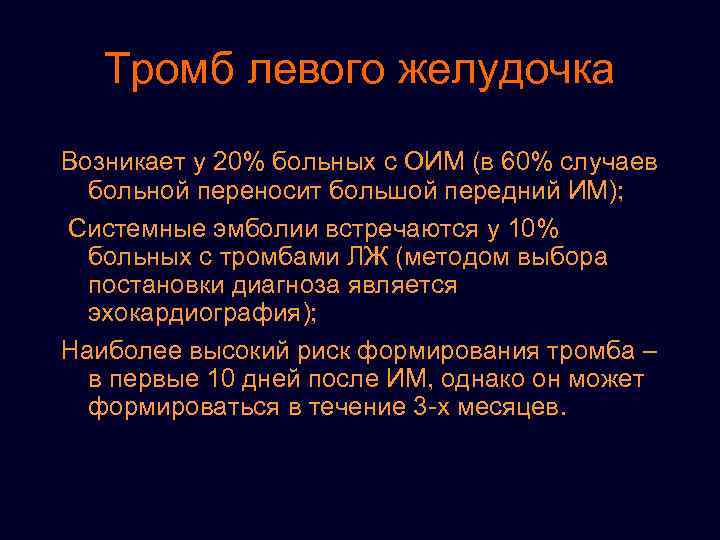 Тромб левого желудочка

Возникает у 20% больных с ОИМ (в 60% случаев больной переносит большой передний ИМ);

Системные эмболии встречаются у 10% больных с тромбами ЛЖ (методом выбора постановки диагноза является эхокардиография);

Наиболее высокий риск формирования тромба – в первые 10 дней после ИМ, однако он может формироваться в течение 3-х месяцев.